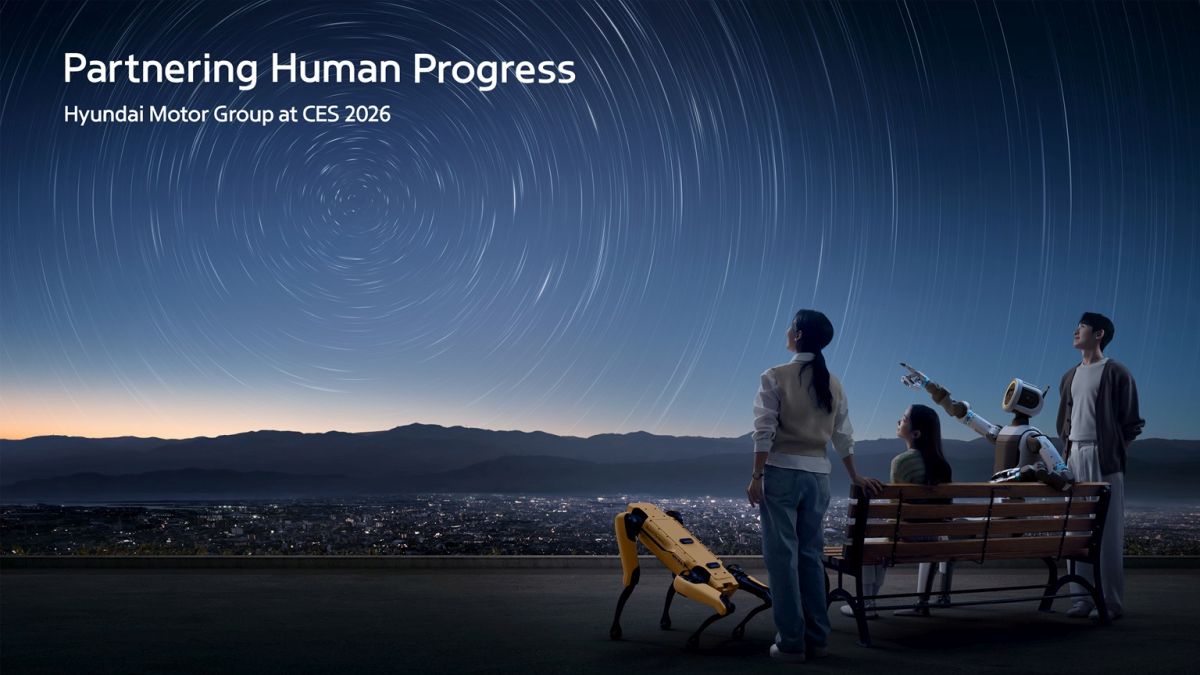 Partnering Human Progress
Hyundai Motor Group at CES 2026